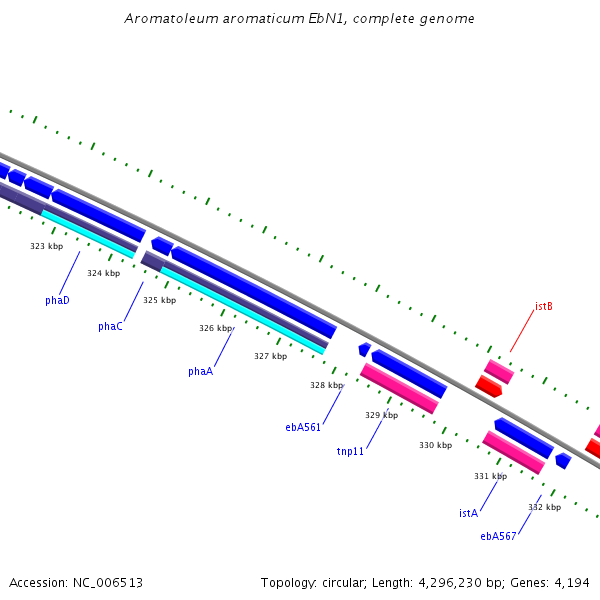 Aromatoleum aromaticum EbN1, complete genome

323 kbp
324 kbp
325 kbp
326 kbp
327 kbp
328 kbp
329 kbp
330 kbp
331 kbp
332 kbp

phaD
phaC
phaA
ebA561
tnp11
istB
istA
ebA567

Accession: NC_006513

Topology: circular; Length: 4,296,230 bp; Genes: 4,194